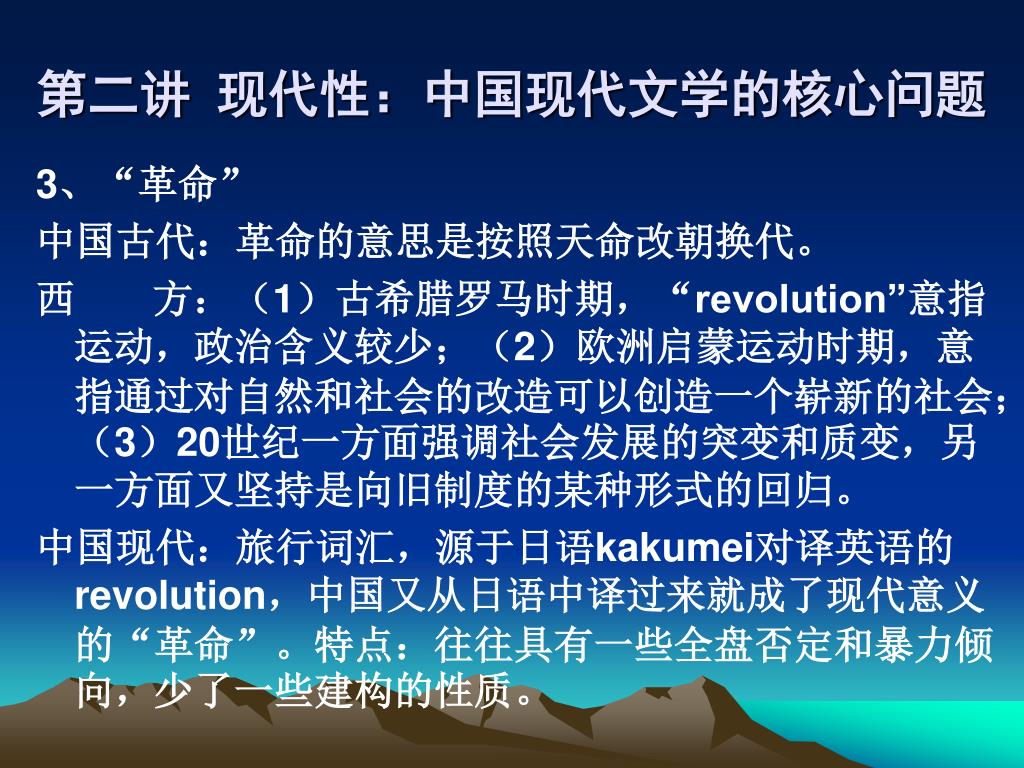 第二讲 现代性：中国现代文学的核心问题

3、“革命”

中国古代：革命的意思是按照天命改朝换代。

西　　方：（1）古希腊罗马时期，“revolution”意指运动，政治含义较少；（2）欧洲启蒙运动时期，意指通过对自然和社会的改造可以创造一个崭新的社会；（3）20世纪一方面强调社会发展的突变和质变，另一方面又坚持是向旧制度的某种形式的回归。

中国现代：旅行词汇，源于日语kakumei对译英语的revolution，中国又从日语中译过来就成了现代意义的“革命”。特点：往往具有一些全盘否定和暴力倾向，少了一些建构的性质。